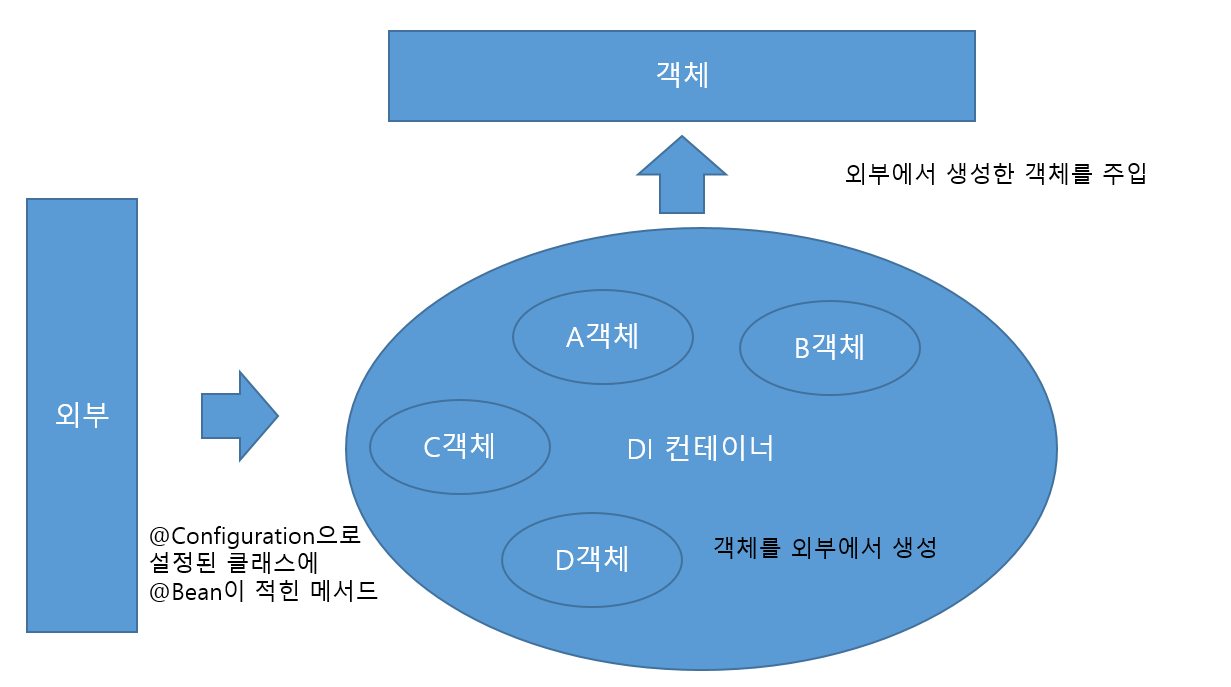 객체

외부에서 생성한 객체를 주입

외부

A객체

B객체

C객체

DI 컨테이너

D객체

객체를 외부에서 생성

@Configuration으로 설정된 클래스에 @Bean이 적힌 메서드